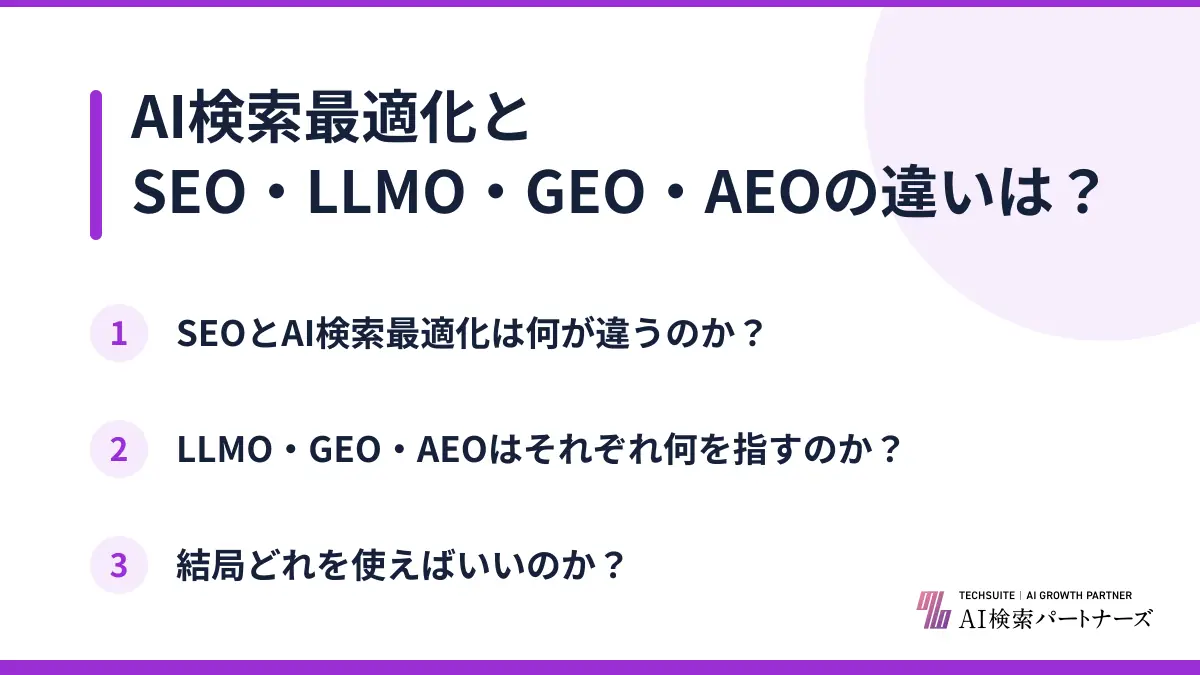 AI検索最適化と
SEO・LLMO・GEO・AEOの違いは？

1 SEOとAI検索最適化は何が違うのか？

2 LLMO・GEO・AEOはそれぞれ何を指すのか？

3 結局どれを使えばいいのか？

TECHSUITE | AI GROWTH PARTNER
AI検索パートナーズ